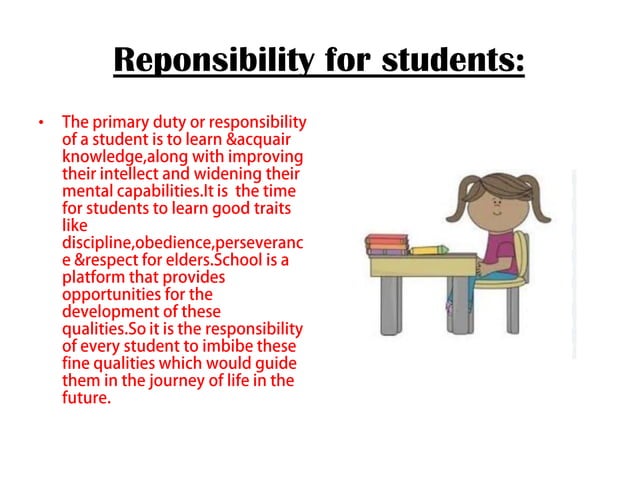 Reponsibility for students:

• The primary duty or responsibility of a student is to learn &acquair knowledge,along with improving their intellect and widening their mental capabilities.It is the time for students to learn good traits like discipline,obedience,perseverance &respect for elders.School is a platform that provides opportunities for the development of these qualities.So it is the responsibility of every student to imbibe these fine qualities which would guide them in the journey of life in the future.